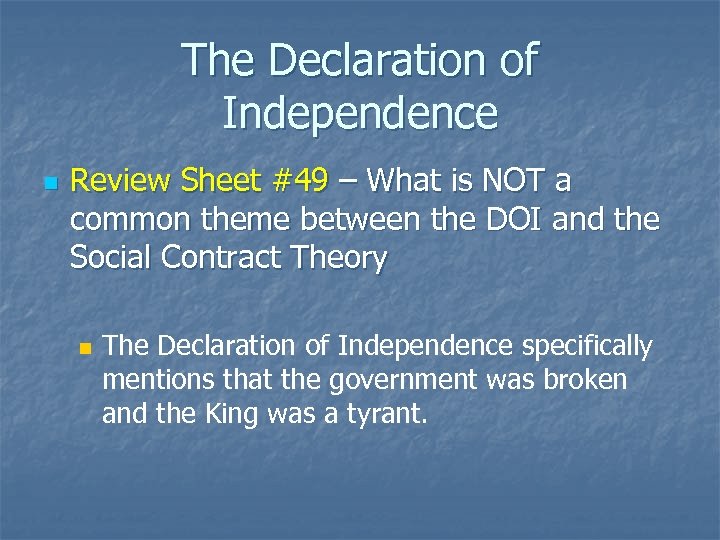 The Declaration of Independence

Review Sheet #49 – What is NOT a common theme between the DOI and the Social Contract Theory

The Declaration of Independence specifically mentions that the government was broken and the King was a tyrant.